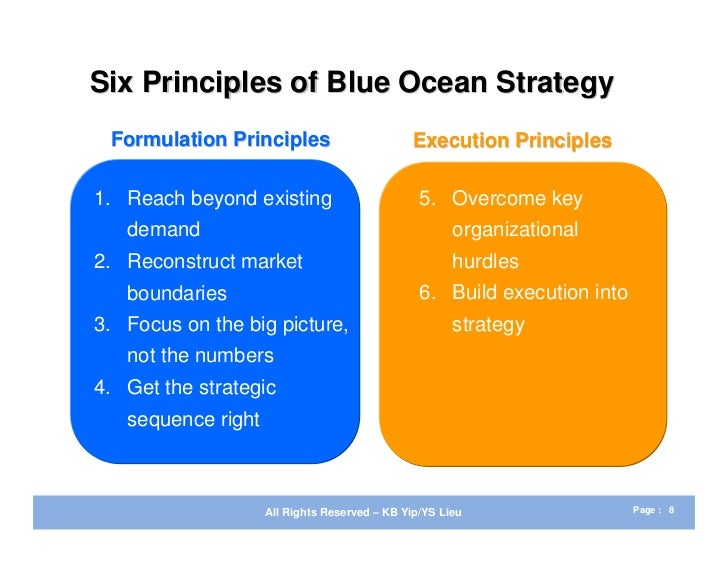 Six Principles of Blue Ocean Strategy

Formulation Principles

1. Reach beyond existing demand
2. Reconstruct market boundaries
3. Focus on the big picture, not the numbers
4. Get the strategic sequence right

Execution Principles

5. Overcome key organizational hurdles
6. Build execution into strategy

All Rights Reserved – KB Yip/YS Lieu

Page : 8